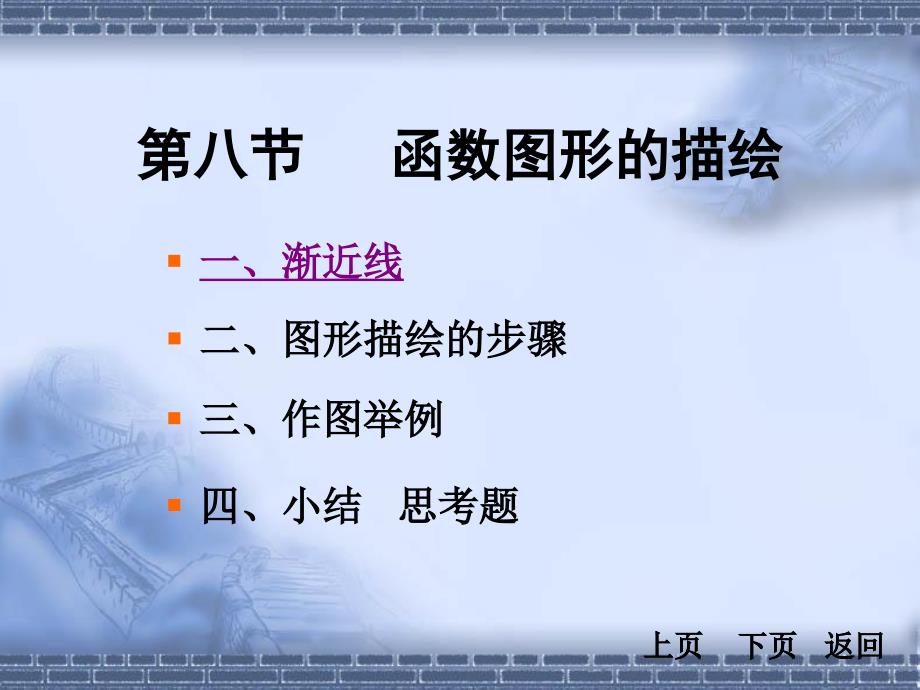 第八节　函数图形的描绘

一、渐近线

二、图形描绘的步骤

三、作图举例

四、小结　思考题

上页　下页　返回